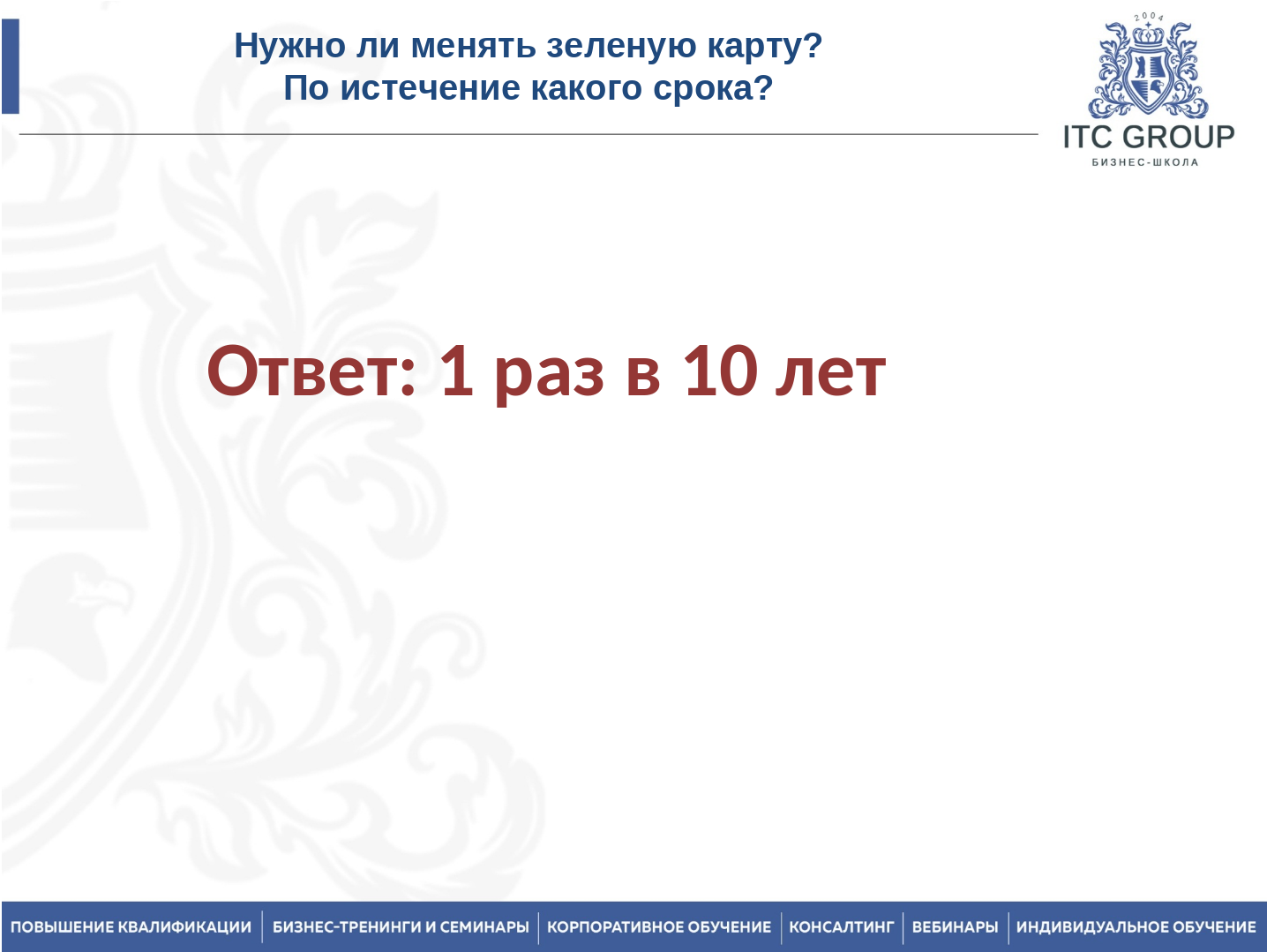 Нужно ли менять зеленую карту?
По истечение какого срока?

2004
ITC GROUP
БИЗНЕС-ШКОЛА

Ответ: 1 раз в 10 лет

ПОВЫШЕНИЕ КВАЛИФИКАЦИИ | БИЗНЕС-ТРЕНИНГИ И СЕМИНАРЫ | КОРПОРАТИВНОЕ ОБУЧЕНИЕ | КОНСАЛТИНГ | ВЕБИНАРЫ | ИНДИВИДУАЛЬНОЕ ОБУЧЕНИЕ